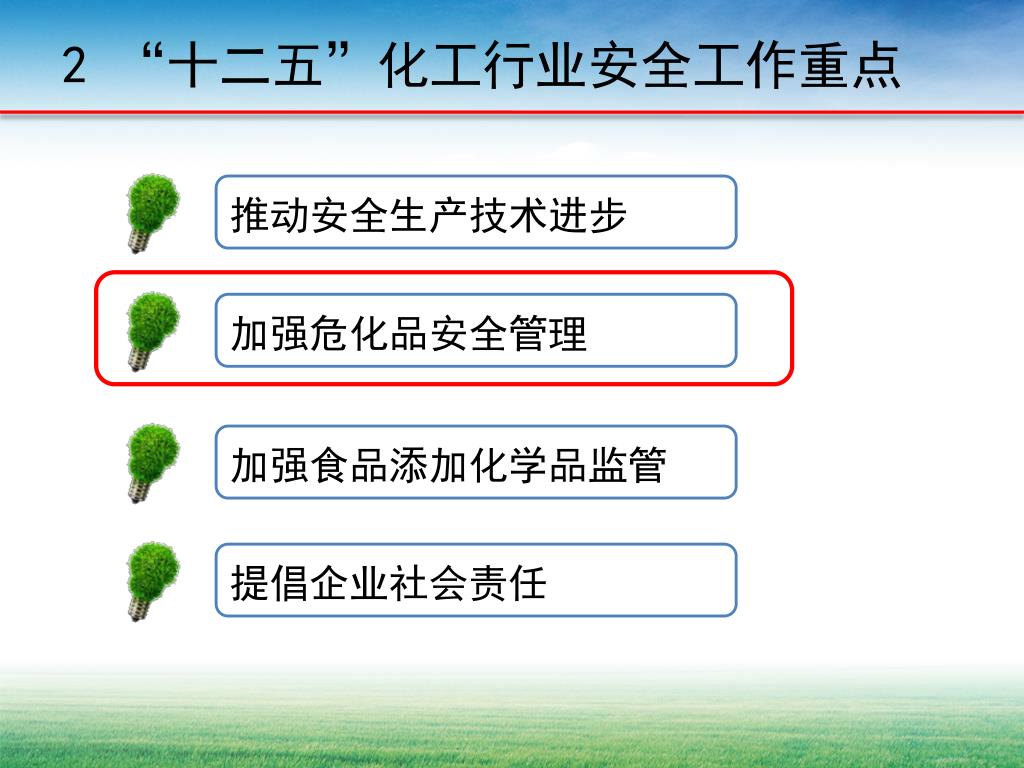 2 “十二五”化工行业安全工作重点

推动安全生产技术进步

加强危化品安全管理

加强食品添加化学品监管

提倡企业社会责任